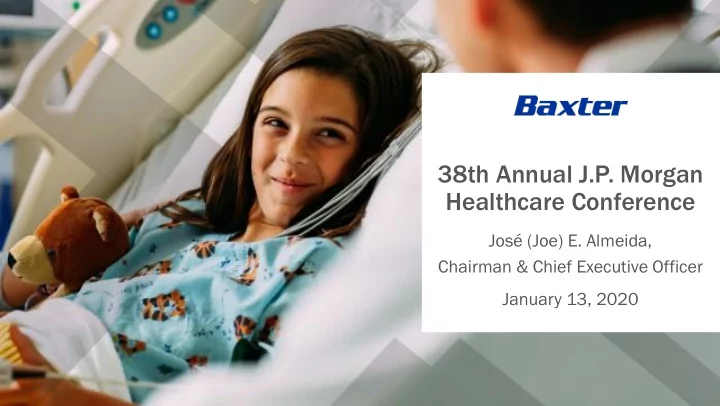 Baxter

38th Annual J.P. Morgan Healthcare Conference

José (Joe) E. Almeida,
Chairman & Chief Executive Officer

January 13, 2020